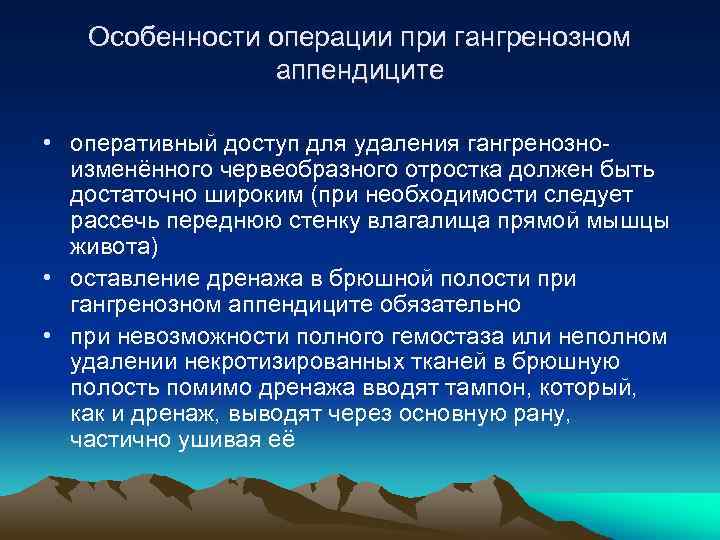 Особенности операции при гангренозном аппендиците

• оперативный доступ для удаления гангренозно-изменённого червеобразного отростка должен быть достаточно широким (при необходимости следует рассечь переднюю стенку влагалища прямой мышцы живота)

• оставление дренажа в брюшной полости при гангренозном аппендиците обязательно

• при невозможности полного гемостаза или неполном удалении некротизированных тканей в брюшную полость помимо дренажа вводят тампон, который, как и дренаж, выводят через основную рану, частично ушивая её